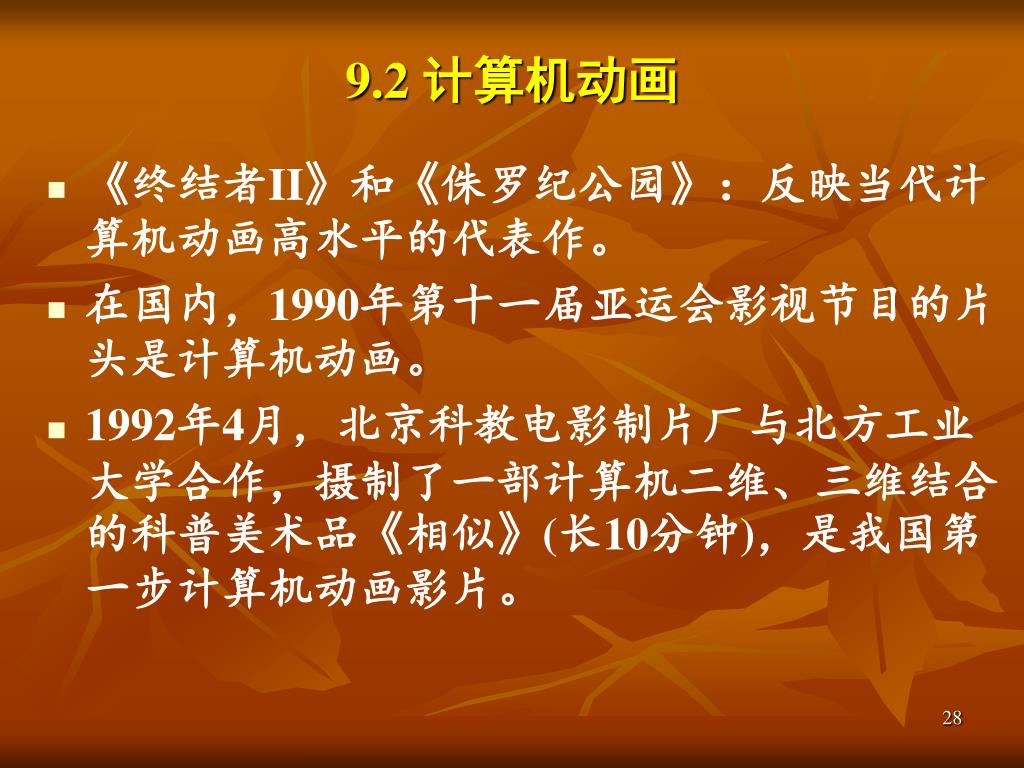 9.2 计算机动画

■ 《终结者II》和《侏罗纪公园》：反映当代计算机动画高水平的代表作。

■ 在国内，1990年第十一届亚运会影视节目的片头是计算机动画。

■ 1992年4月，北京科教电影制片厂与北方工业大学合作，摄制了一部计算机二维、三维结合的科普美术品《相似》(长10分钟)，是我国第一步计算机动画影片。

28